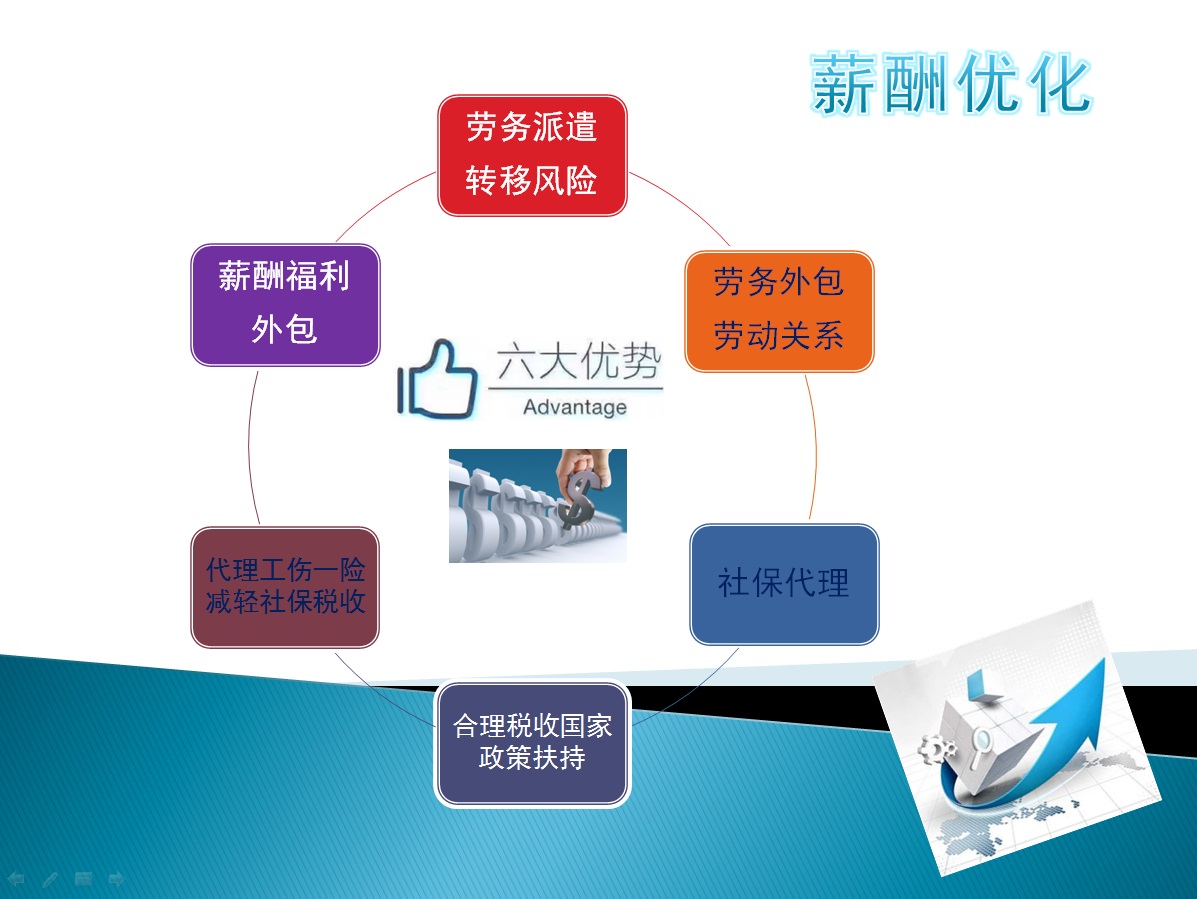 薪酬优化

劳务派遣
转移风险

劳务外包
劳动关系

社保代理

合理税收国家
政策扶持

代理工伤一险
减轻社保税收

薪酬福利
外包

六大优势
Advantage